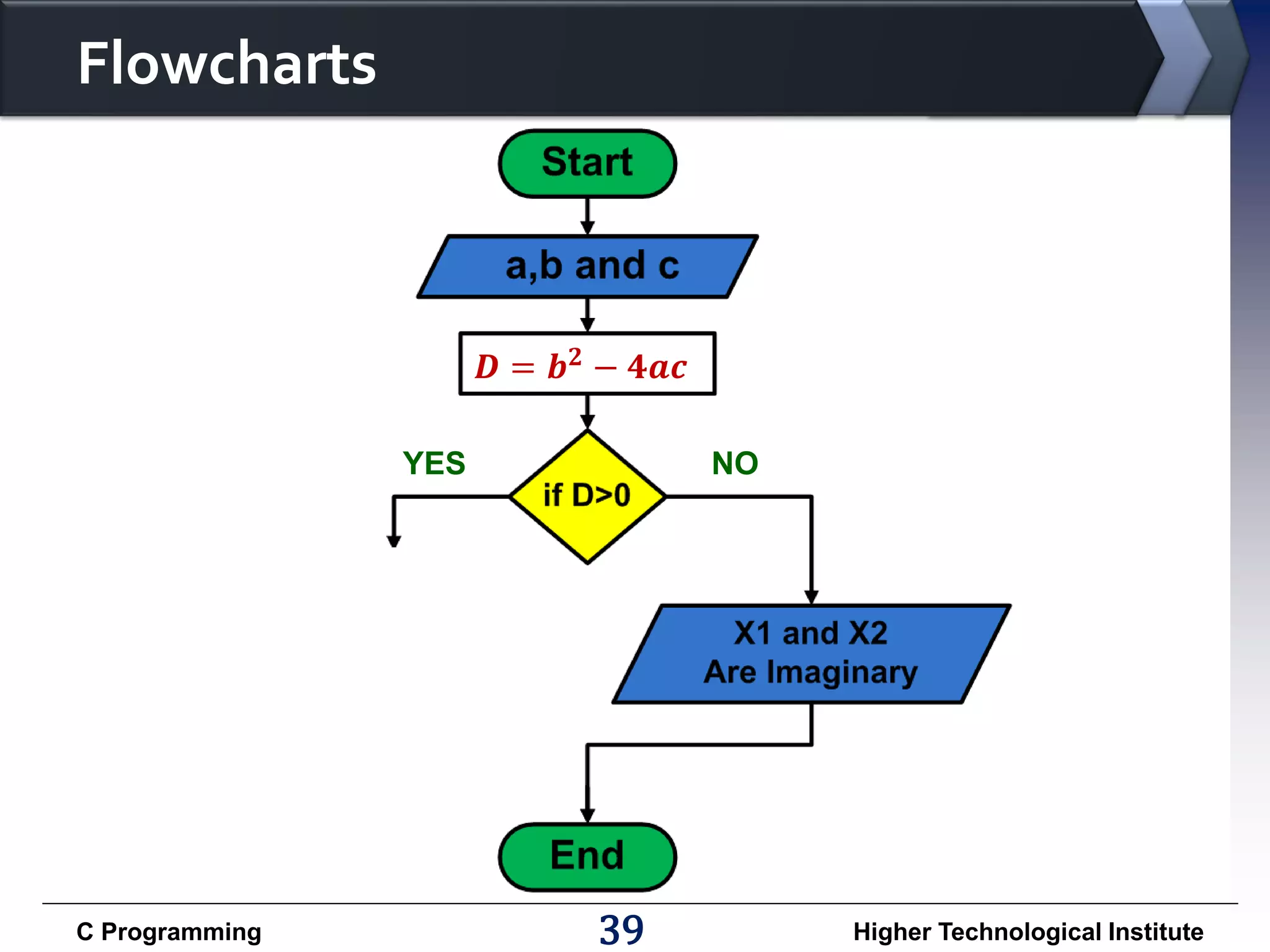 Flowcharts

Start

a,b and c

$D = b^2 - 4ac$

YES

if D>0

NO

X1 and X2
Are Imaginary

End

C Programming

39

Higher Technological Institute